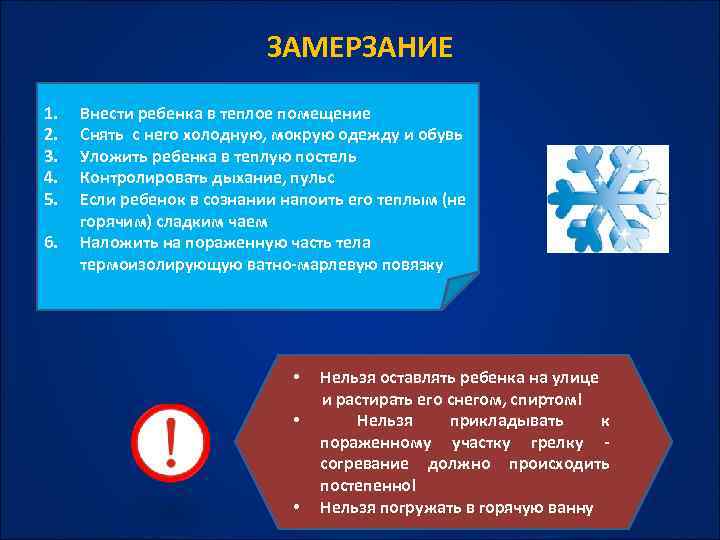 ЗАМЕРЗАНИЕ

1. Внести ребенка в теплое помещение
2. Снять с него холодную, мокрую одежду и обувь
3. Уложить ребенка в теплую постель
4. Контролировать дыхание, пульс
5. Если ребенок в сознании напоить его теплым (не горячим) сладким чаем
6. Наложить на пораженную часть тела термоизолирующую ватно-марлевую повязку

!

• Нельзя оставлять ребенка на улице и растирать его снегом, спиртом!
• Нельзя прикладывать к пораженному участку грелку - согревание должно происходить постепенно!
• Нельзя погружать в горячую ванну